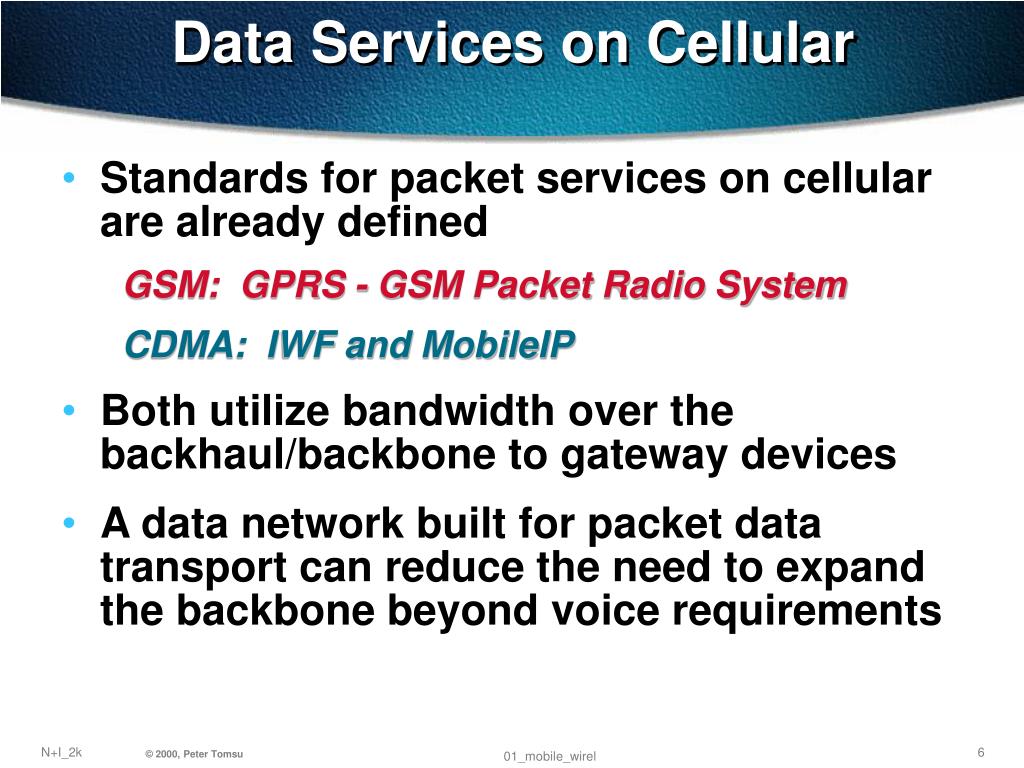 Data Services on Cellular

• Standards for packet services on cellular are already defined

GSM: GPRS - GSM Packet Radio System

CDMA: IWF and MobileIP

• Both utilize bandwidth over the backhaul/backbone to gateway devices

• A data network built for packet data transport can reduce the need to expand the backbone beyond voice requirements

N+I_2k © 2000, Peter Tomsu 01_mobile_wirel 6